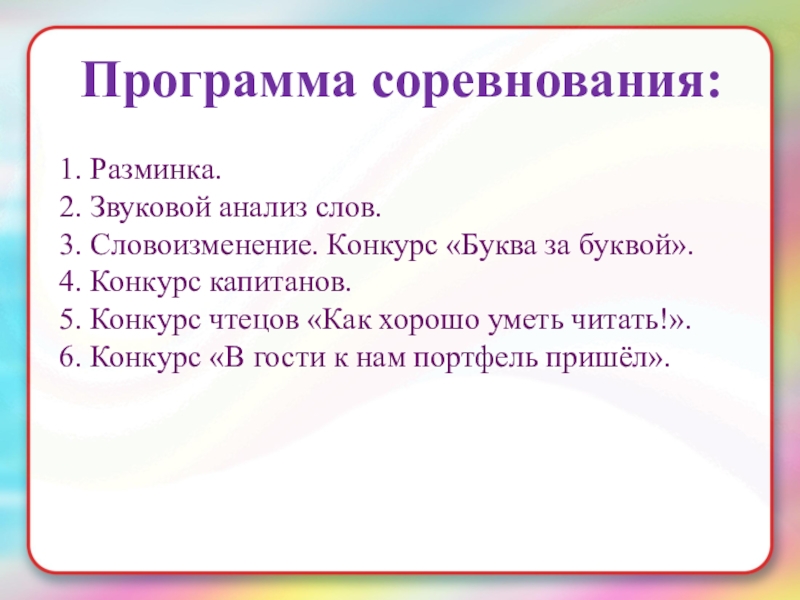 Программа соревнования:

1. Разминка.
2. Звуковой анализ слов.
3. Словоизменение. Конкурс «Буква за буквой».
4. Конкурс капитанов.
5. Конкурс чтецов «Как хорошо уметь читать!».
6. Конкурс «В гости к нам портфель пришёл».